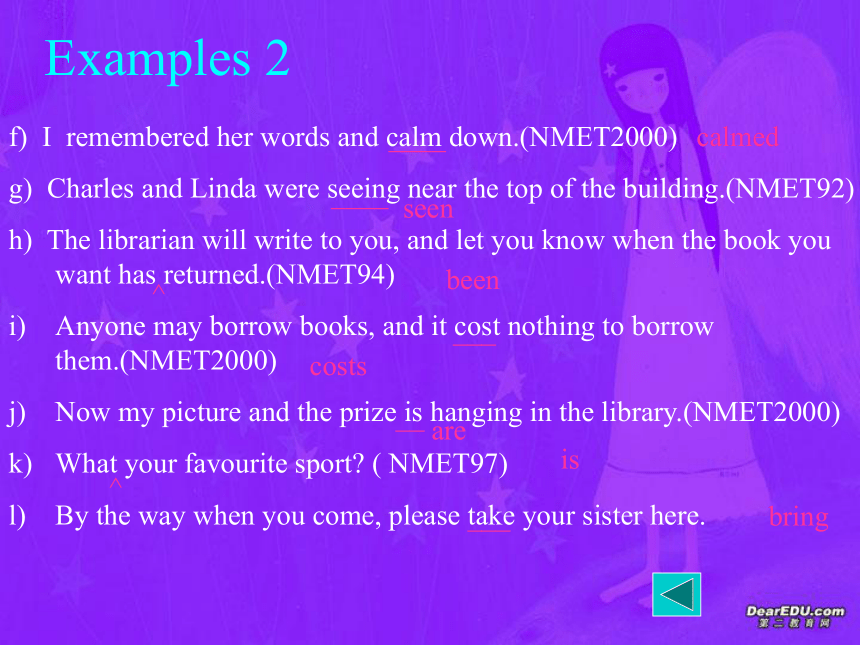 Examples 2

f) I remembered her words and calm down.(NMET2000) calmed

g) Charles and Linda were seeing near the top of the building.(NMET92) seen

h) The librarian will write to you, and let you know when the book you want has ^ returned.(NMET94) been

i) Anyone may borrow books, and it cost nothing to borrow them.(NMET2000) costs

j) Now my picture and the prize is hanging in the library.(NMET2000) are

k) What ^ your favourite sport? ( NMET97) is

l) By the way when you come, please take your sister here. bring

DearEDU.com
第二教育网